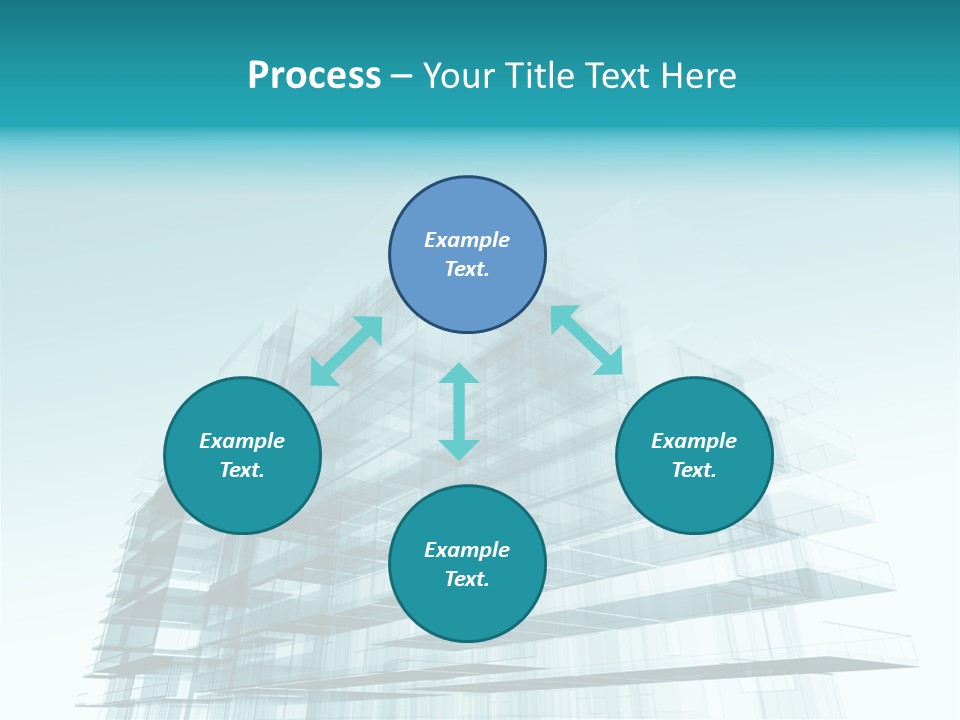 Process – Your Title Text Here

Example Text.

Example Text.

Example Text.

Example Text.